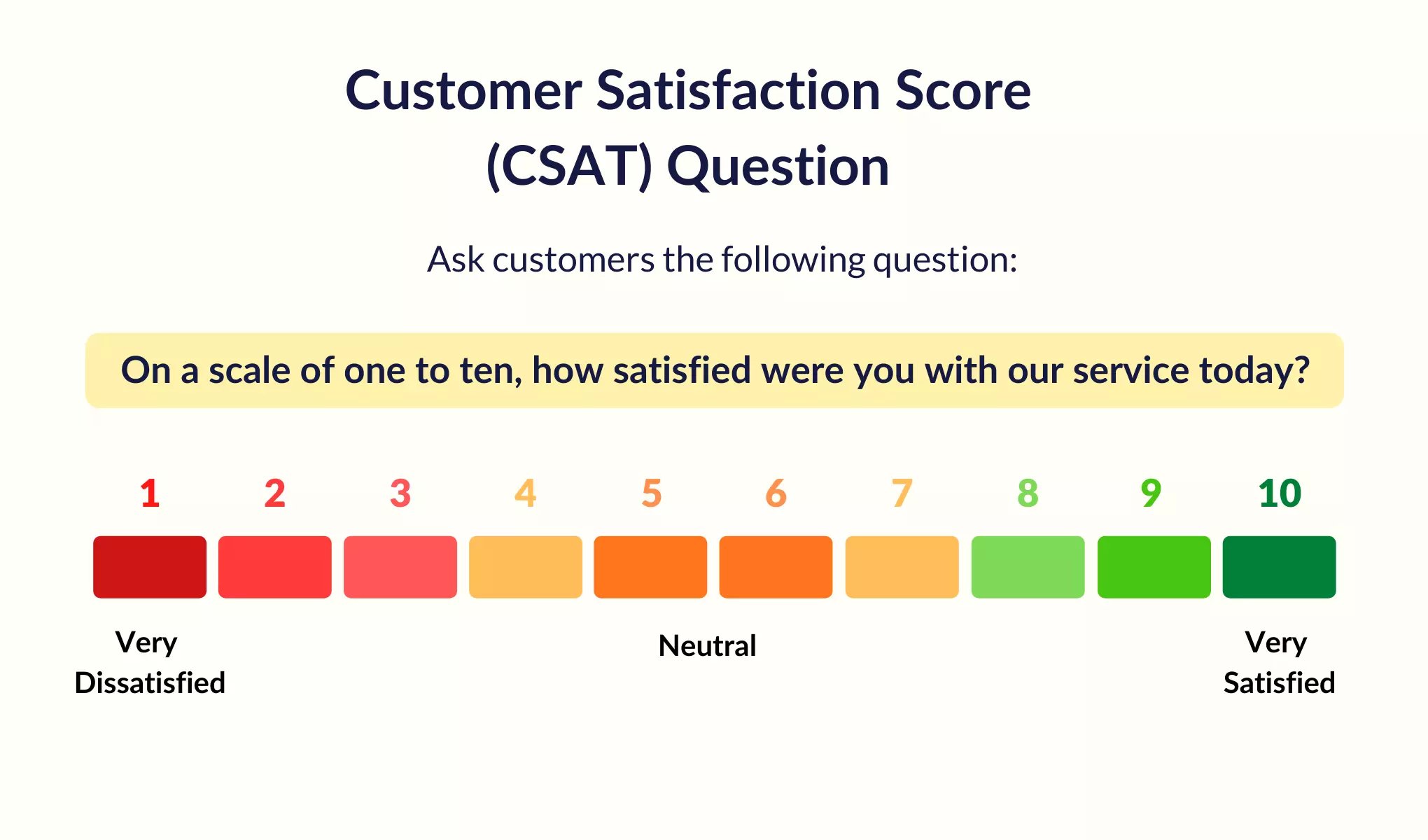 Customer Satisfaction Score (CSAT) Question

Ask customers the following question:

On a scale of one to ten, how satisfied were you with our service today?

1 2 3 4 5 6 7 8 9 10

Very Dissatisfied

Neutral

Very Satisfied